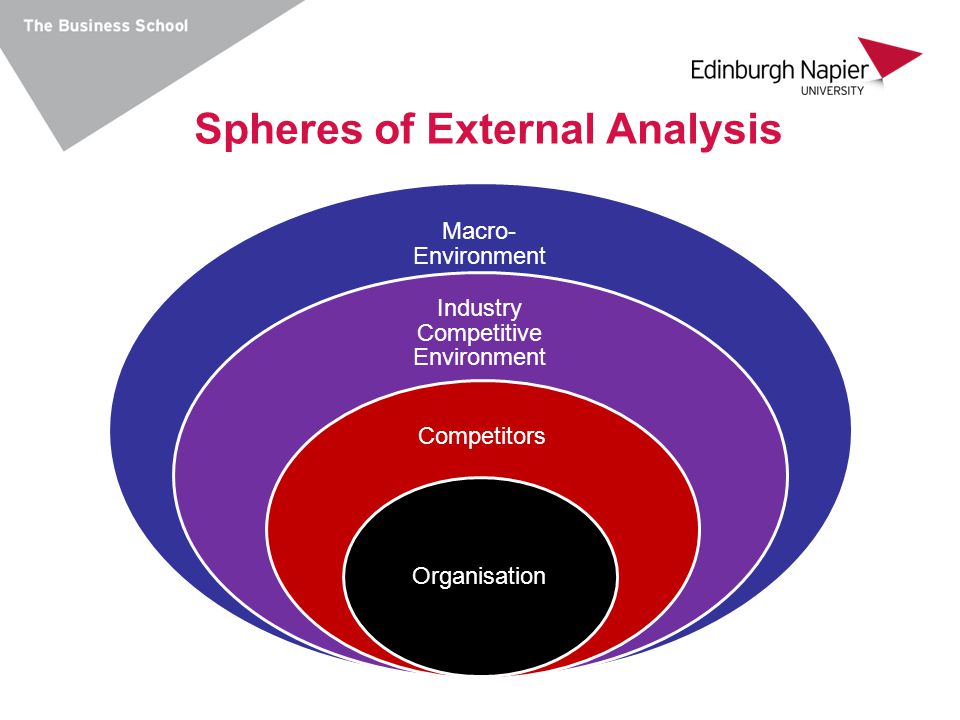 The Business School

Edinburgh Napier
UNIVERSITY

Spheres of External Analysis

Macro-Environment

Industry Competitive Environment

Competitors

Organisation